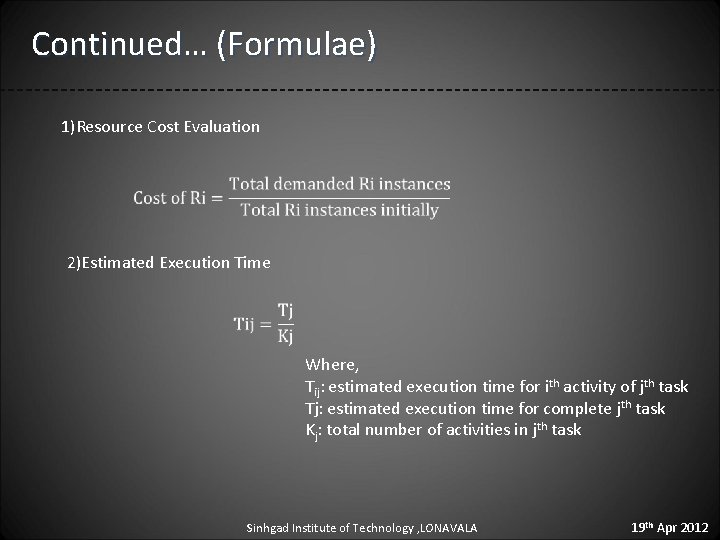 Continued… (Formulae)

1)Resource Cost Evaluation

$\text{Cost of Ri} = \frac{\text{Total demanded Ri instances}}{\text{Total Ri instances initially}}$

2)Estimated Execution Time

$\text{Tij} = \frac{\text{Tj}}{\text{Kj}}$

Where,
$T_{ij}$: estimated execution time for $i^{th}$ activity of $j^{th}$ task
Tj: estimated execution time for complete $j^{th}$ task
$K_j$: total number of activities in $j^{th}$ task

Sinhgad Institute of Technology ,LONAVALA

$19^{th}$ Apr 2012